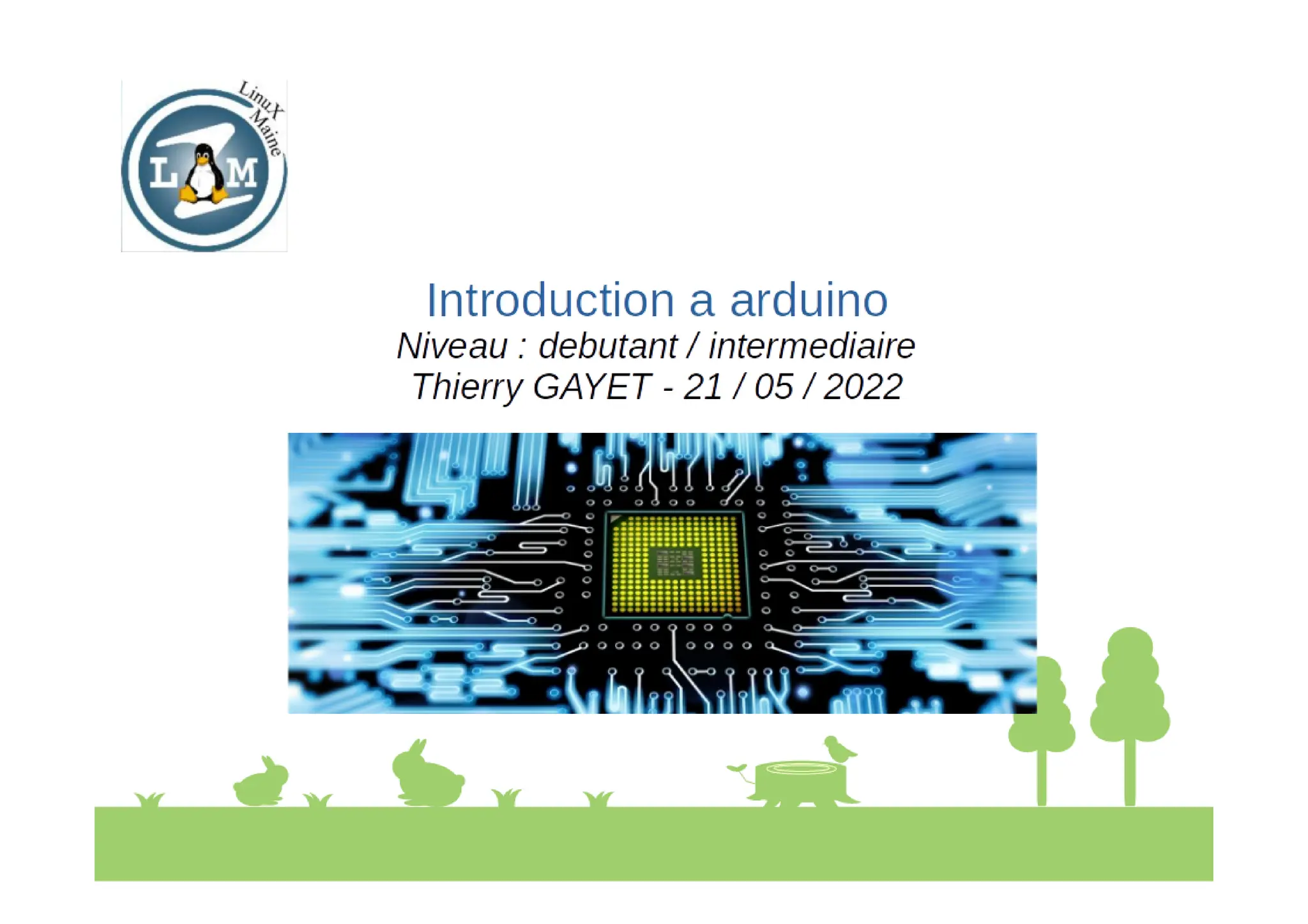 LinuX Maine
L M

Introduction a arduino
Niveau : debutant / intermediaire
Thierry GAYET - 21 / 05 / 2022